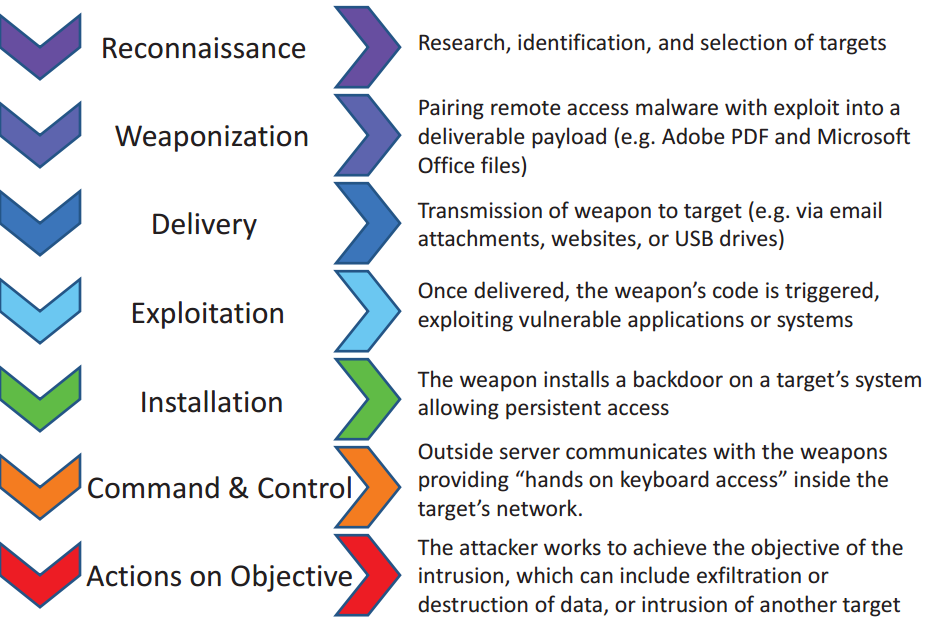 Reconnaissance
Research, identification, and selection of targets

Weaponization
Pairing remote access malware with exploit into a deliverable payload (e.g. Adobe PDF and Microsoft Office files)

Delivery
Transmission of weapon to target (e.g. via email attachments, websites, or USB drives)

Exploitation
Once delivered, the weapon's code is triggered, exploiting vulnerable applications or systems

Installation
The weapon installs a backdoor on a target's system allowing persistent access

Command & Control
Outside server communicates with the weapons providing "hands on keyboard access" inside the target's network.

Actions on Objective
The attacker works to achieve the objective of the intrusion, which can include exfiltration or destruction of data, or intrusion of another target